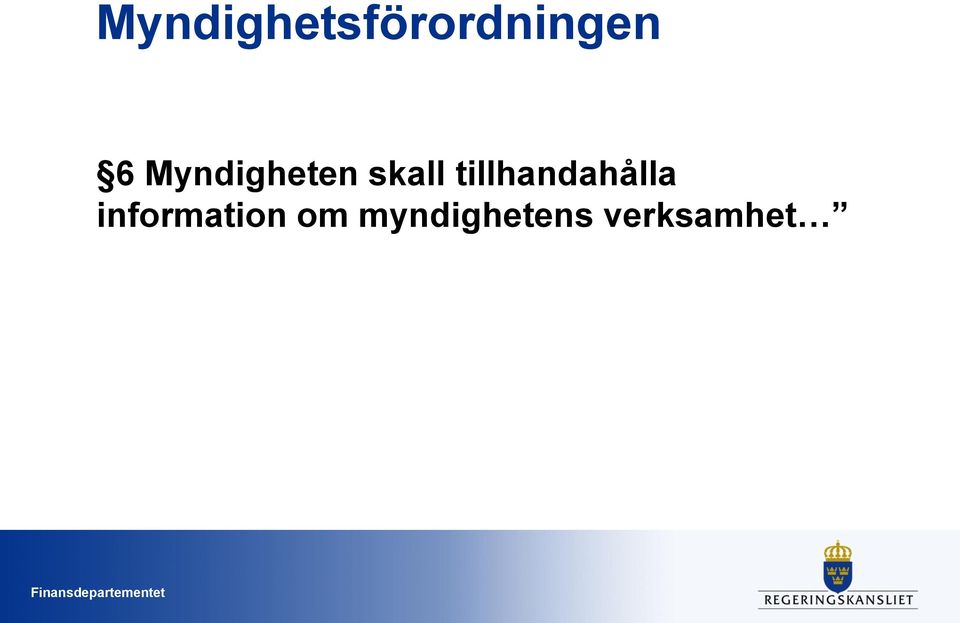 Myndighetsförordningen

§6 Myndigheten skall tillhandahålla information om myndighetens verksamhet…”

Finansdepartementet

REGERINGSKANSLIET